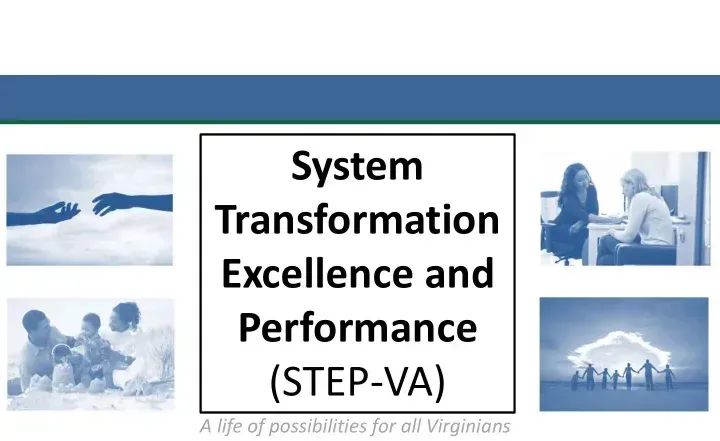 System Transformation Excellence and Performance (STEP-VA)

A life of possibilities for all Virginians